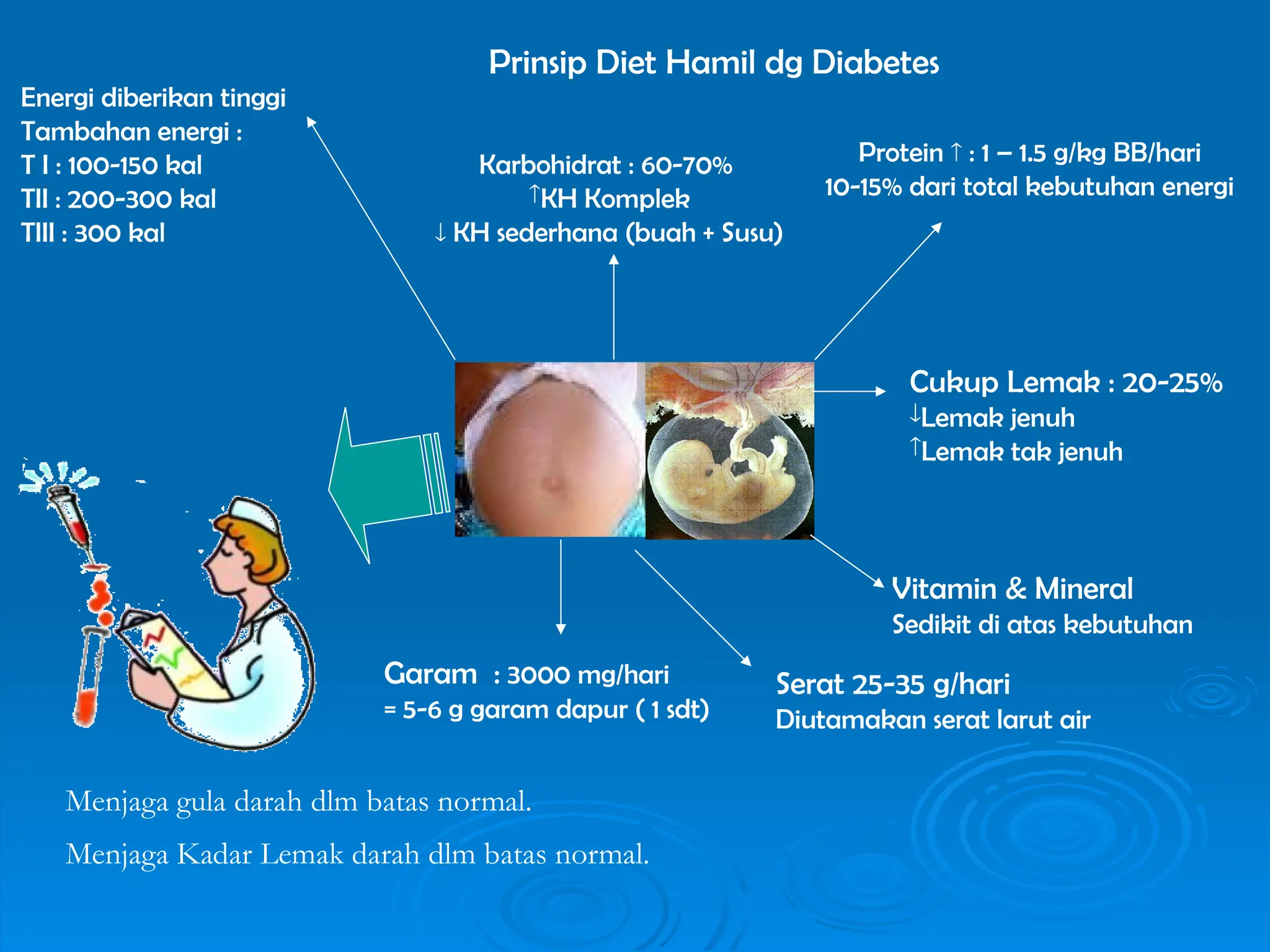 Prinsip Diet Hamil dg Diabetes

Energi diberikan tinggi
Tambahan energi :
T I : 100-150 kal
TII : 200-300 kal
TIII : 300 kal

Karbohidrat : 60-70%
↑KH Komplek
↓ KH sederhana (buah + Susu)

Protein ↑ : 1 – 1.5 g/kg BB/hari
10-15% dari total kebutuhan energi

Cukup Lemak : 20-25%
↓Lemak jenuh
↑Lemak tak jenuh

Vitamin & Mineral
Sedikit di atas kebutuhan

Garam : 3000 mg/hari
= 5-6 g garam dapur ( 1 sdt)

Serat 25-35 g/hari
Diutamakan serat larut air

Menjaga gula darah dlm batas normal.

Menjaga Kadar Lemak darah dlm batas normal.